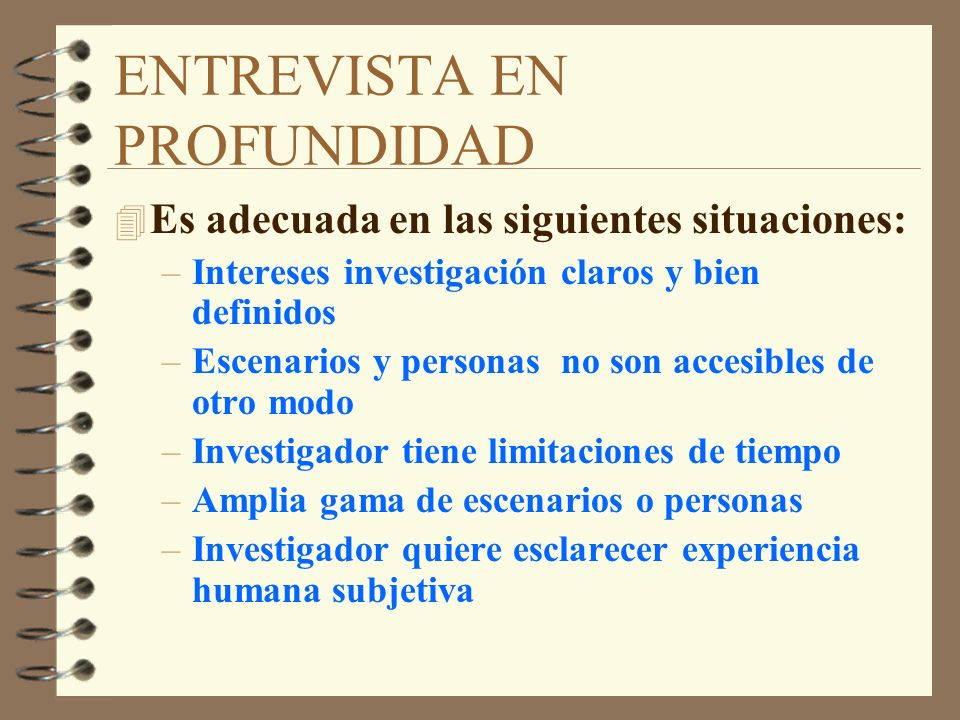 ENTREVISTA EN PROFUNDIDAD

Es adecuada en las siguientes situaciones:

– Intereses investigación claros y bien definidos
– Escenarios y personas no son accesibles de otro modo
– Investigador tiene limitaciones de tiempo
– Amplia gama de escenarios o personas
– Investigador quiere esclarecer experiencia humana subjetiva